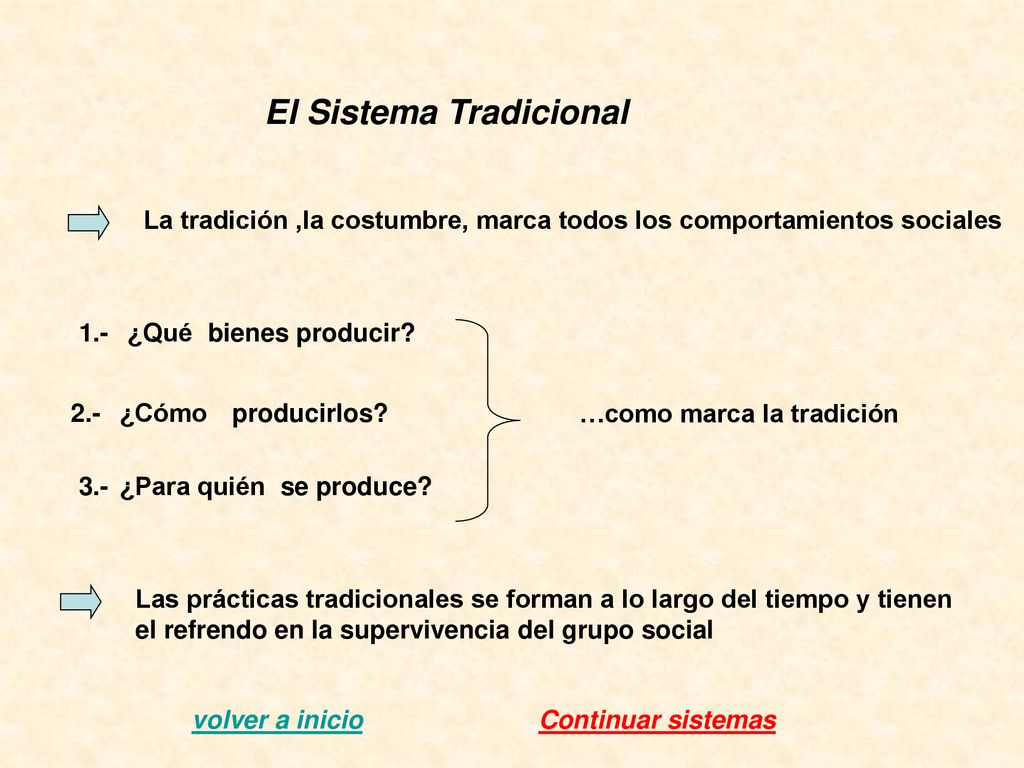 El Sistema Tradicional

La tradición ,la costumbre, marca todos los comportamientos sociales

1.- ¿Qué bienes producir?

2.- ¿Cómo producirlos?

3.- ¿Para quién se produce?

…como marca la tradición

Las prácticas tradicionales se forman a lo largo del tiempo y tienen el refrendo en la supervivencia del grupo social

volver a inicio

Continuar sistemas